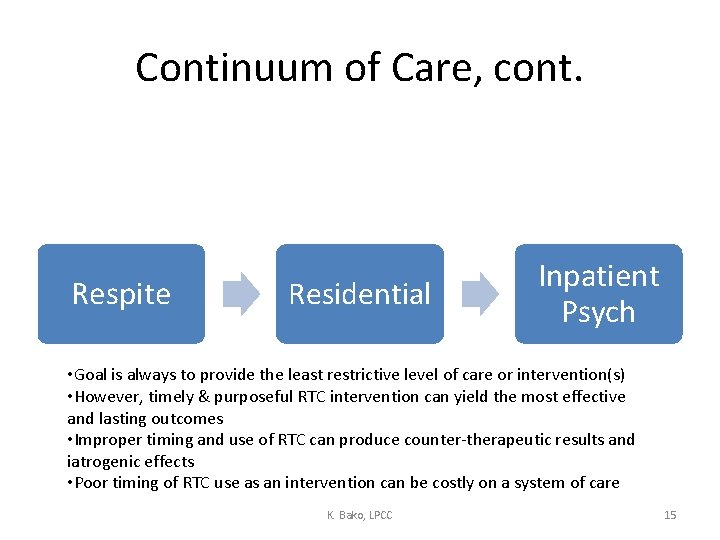 Continuum of Care, cont.

Respite

Residential

Inpatient Psych

•Goal is always to provide the least restrictive level of care or intervention(s)
•However, timely & purposeful RTC intervention can yield the most effective and lasting outcomes
•Improper timing and use of RTC can produce counter-therapeutic results and iatrogenic effects
•Poor timing of RTC use as an intervention can be costly on a system of care

K. Bako, LPCC

15